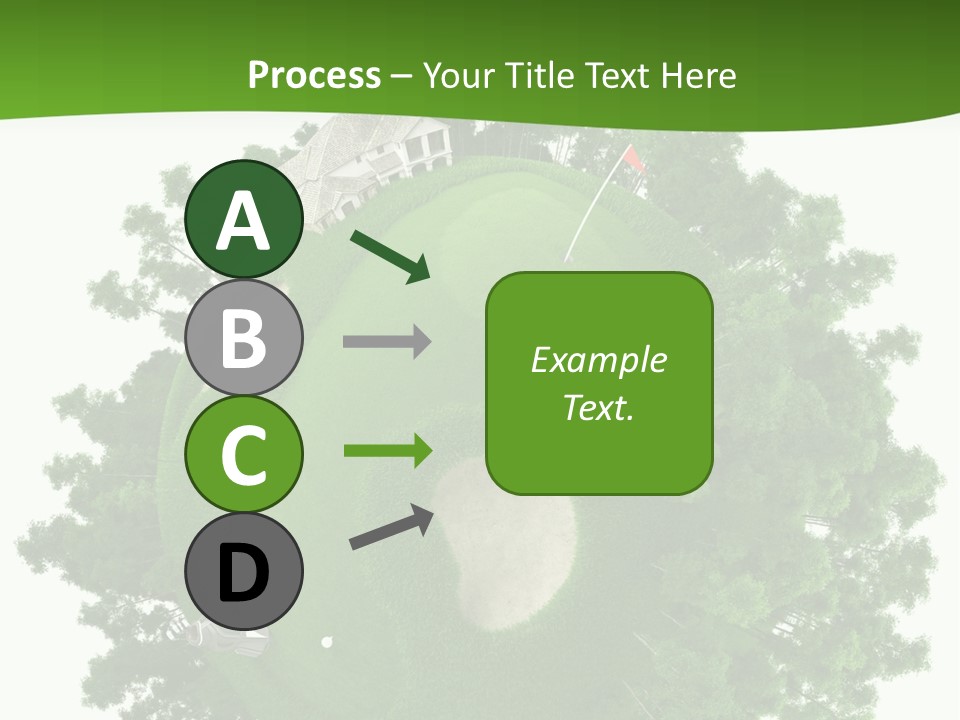 Process – Your Title Text Here

A
B
C
D

Example Text.